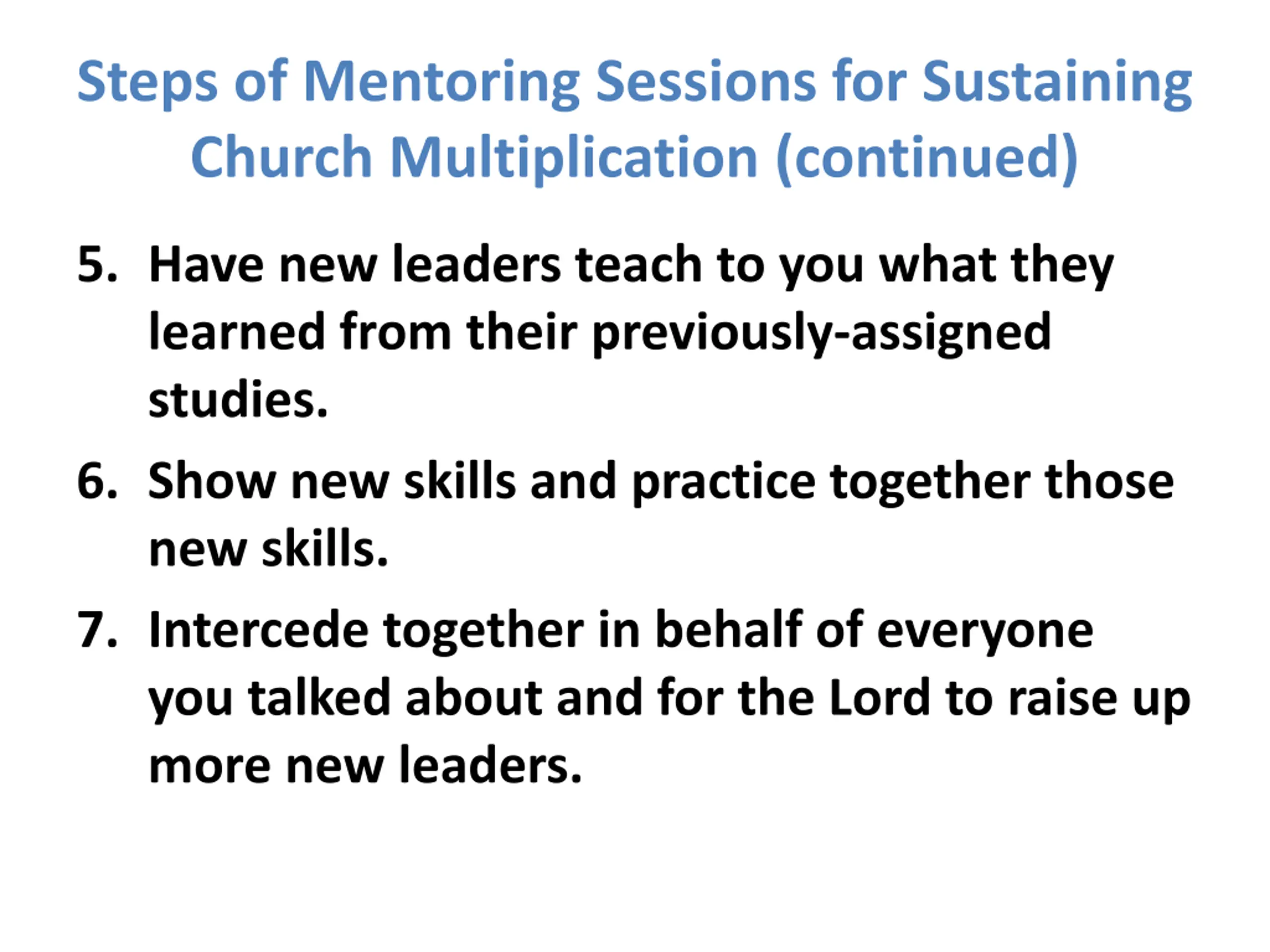 Steps of Mentoring Sessions for Sustaining Church Multiplication (continued)

5. Have new leaders teach to you what they learned from their previously-assigned studies.

6. Show new skills and practice together those new skills.

7. Intercede together in behalf of everyone you talked about and for the Lord to raise up more new leaders.